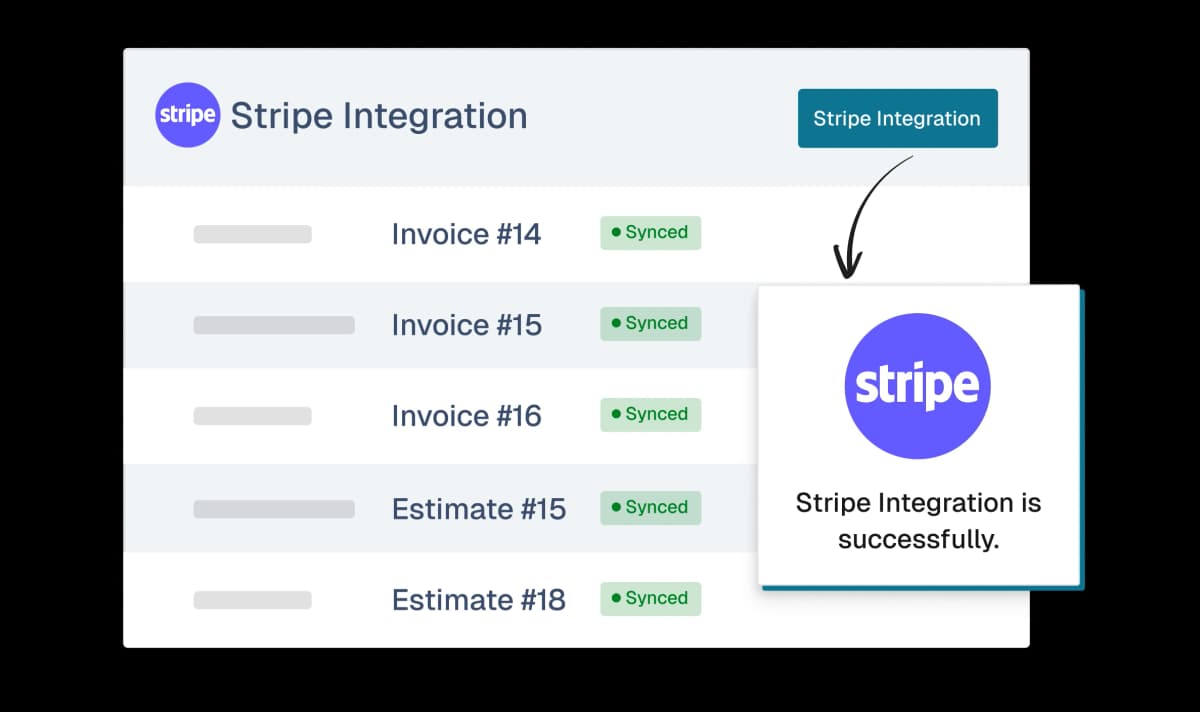 stripe Stripe Integration

Stripe Integration

Invoice #14 Synced

Invoice #15 Synced

Invoice #16 Synced

Estimate #15 Synced

Estimate #18 Synced

stripe

Stripe Integration is successfully.